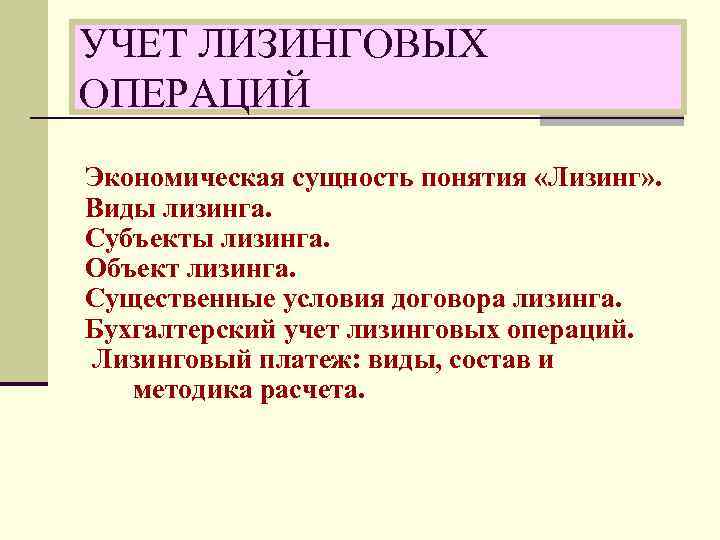 УЧЕТ ЛИЗИНГОВЫХ ОПЕРАЦИЙ

Экономическая сущность понятия «Лизинг».
Виды лизинга.
Субъекты лизинга.
Объект лизинга.
Существенные условия договора лизинга.
Бухгалтерский учет лизинговых операций.
Лизинговый платеж: виды, состав и методика расчета.